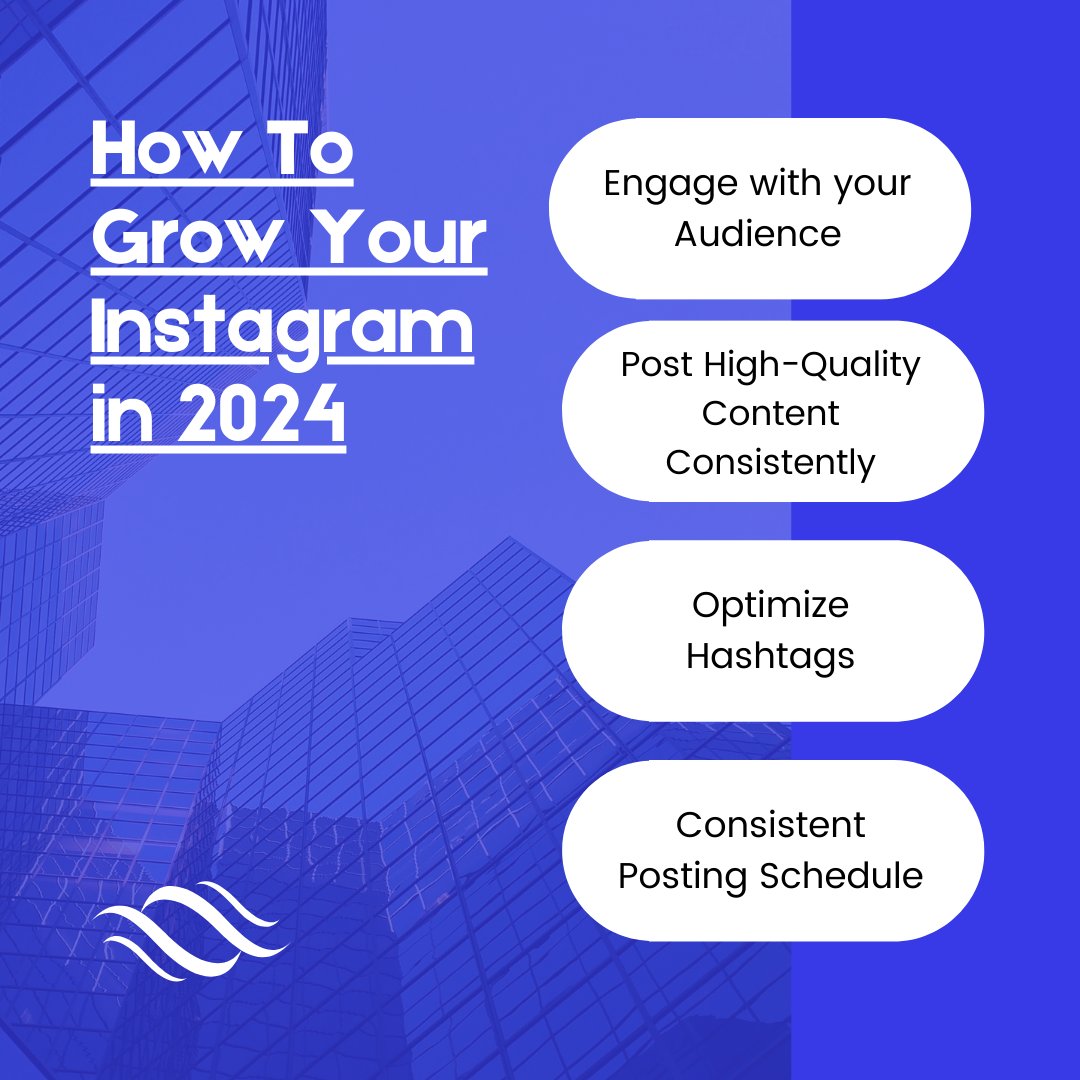 How To Grow Your Instagram in 2024

Engage with your Audience

Post High-Quality Content Consistently

Optimize Hashtags

Consistent Posting Schedule